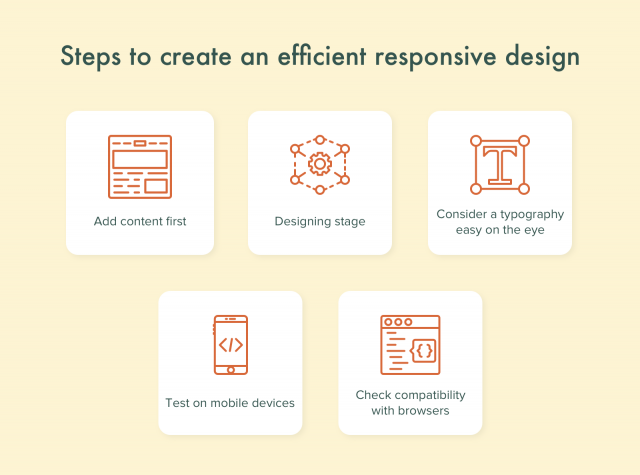 Steps to create an efficient responsive design

Add content first

Designing stage

T

Consider a typography easy on the eye

</>

Test on mobile devices

{}

Check compatibility with browsers